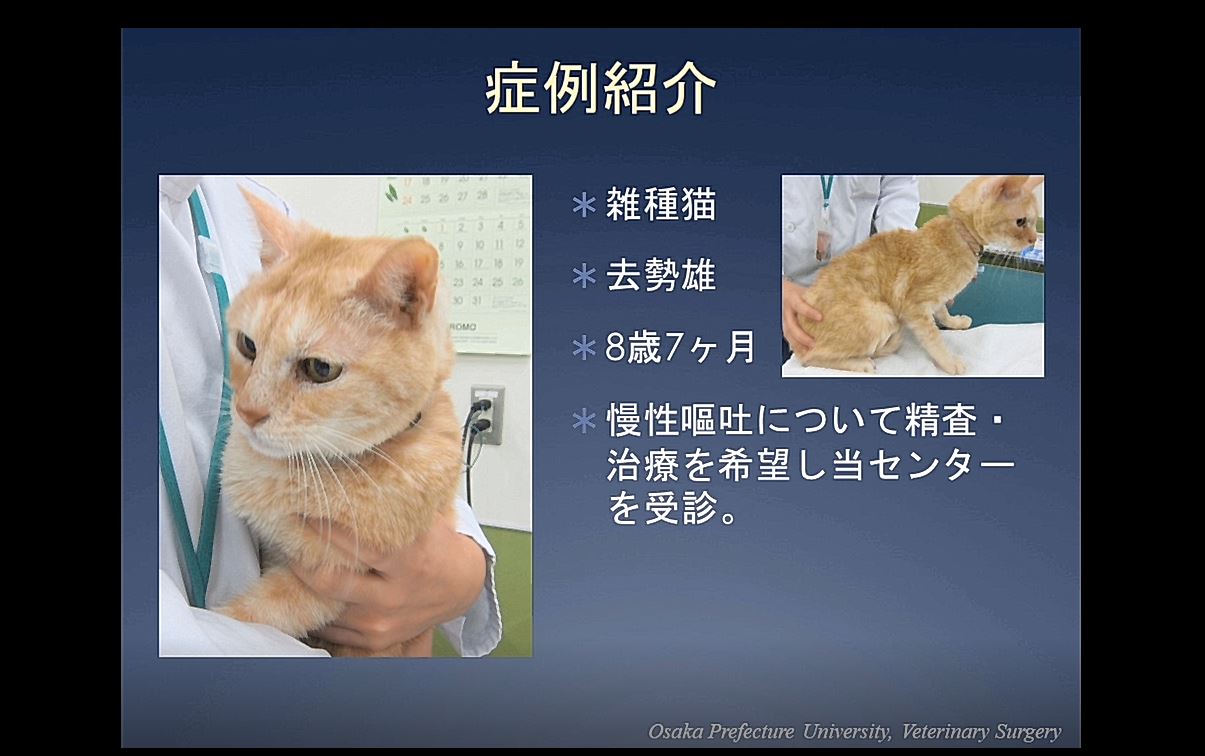 症例紹介

＊雑種猫

＊去勢雄

＊8歳7ヶ月

＊慢性嘔吐について精査・治療を希望し当センターを受診。

Osaka Prefecture University, Veterinary Surgery